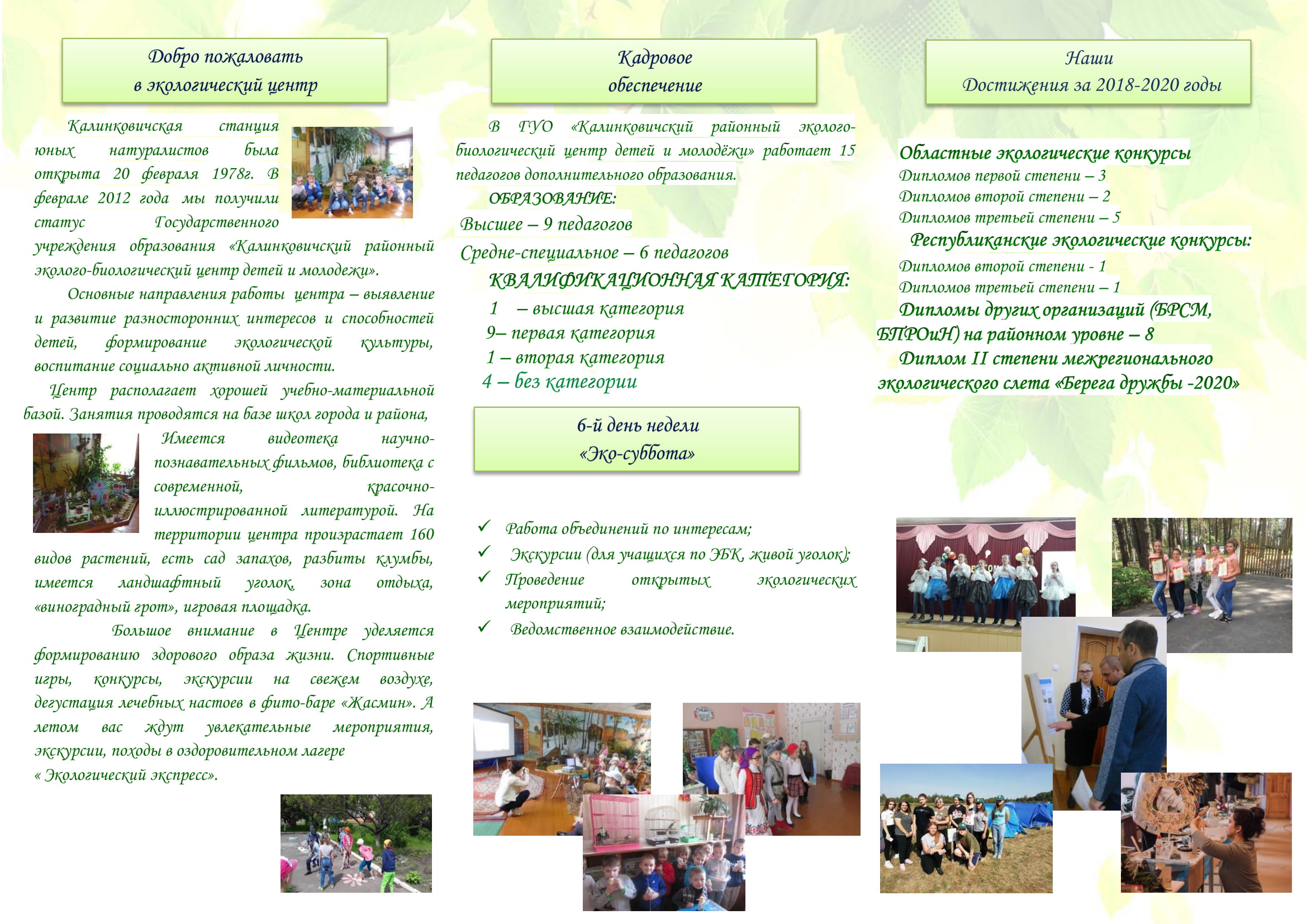 Добро пожаловать
в экологический центр

Калинковичская станция юных натуралистов была открыта 20 февраля 1978г. В феврале 2012 года мы получили статус Государственного учреждения образования «Калинковичский районный эколого-биологический центр детей и молодежи».

Основные направления работы центра – выявление и развитие разносторонних интересов и способностей детей, формирование экологической культуры, воспитание социально активной личности.

Центр располагает хорошей учебно-материальной базой. Занятия проводятся на базе школ города и района,

Имеется видеотека научно-познавательных фильмов, библиотека с современной, красочно-иллюстрированной литературой. На территории центра произрастает 160 видов растений, есть сад запахов, разбиты клумбы, имеется ландшафтный уголок, зона отдыха, «виноградный грот», игровая площадка.

Большое внимание в Центре уделяется формированию здорового образа жизни. Спортивные игры, конкурсы, экскурсии на свежем воздухе, дегустация лечебных настоев в фито-баре «Жасмин». А летом вас ждут увлекательные мероприятия, экскурсии, походы в оздоровительном лагере « Экологический экспресс».

Кадровое
обеспечение

В ГУО «Калинковичский районный эколого-биологический центр детей и молодёжи» работает 15 педагогов дополнительного образования.

ОБРАЗОВАНИЕ:
Высшее – 9 педагогов
Средне-специальное – 6 педагогов
КВАЛИФИКАЦИОННАЯ КАТЕГОРИЯ:
1 – высшая категория
9– первая категория
1 – вторая категория
4 – без категории

6-й день недели
«Эко-суббота»

✓ Работа объединений по интересам;
✓ Экскурсии (для учащихся по ЭБК, живой уголок);
✓ Проведение открытых экологических мероприятий;
✓ Ведомственное взаимодействие.

Наши
Достижения за 2018-2020 годы

Областные экологические конкурсы
Дипломов первой степени – 3
Дипломов второй степени – 2
Дипломов третьей степени – 5
Республиканские экологические конкурсы:
Дипломов второй степени - 1
Дипломов третьей степени – 1
Дипломы других организаций (БРСМ, БПРОиН) на районном уровне – 8
Диплом II степени межрегионального экологического слета «Берега дружбы -2020»